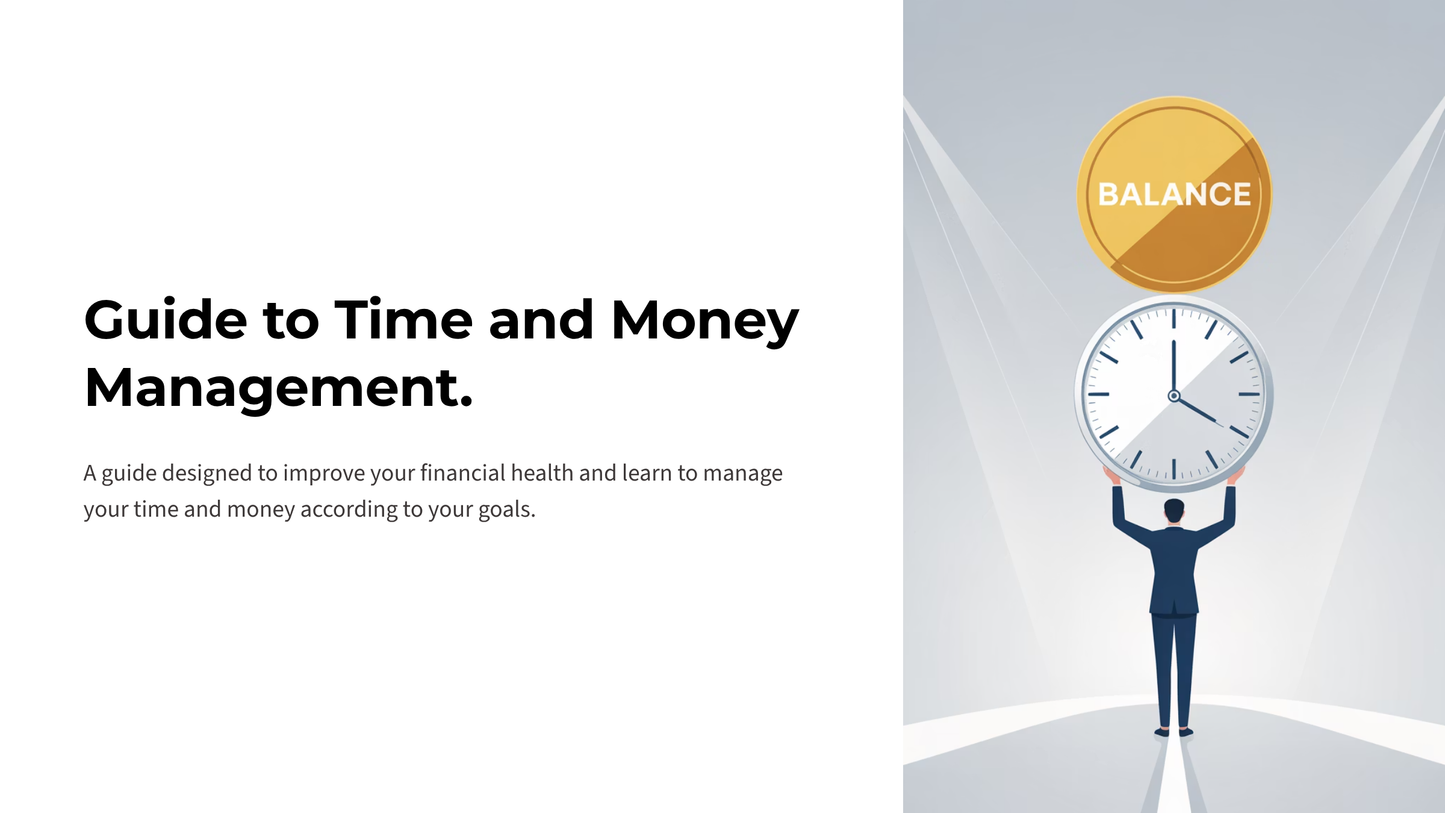 Guide to Time and Money Management.

A guide designed to improve your financial health and learn to manage your time and money according to your goals.

BALANCE